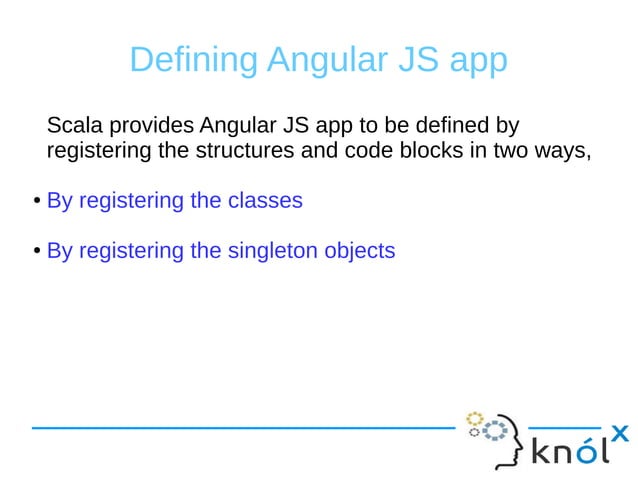 Defining Angular JS app

Scala provides Angular JS app to be defined by registering the structures and code blocks in two ways,

• By registering the classes

• By registering the singleton objects

knólx